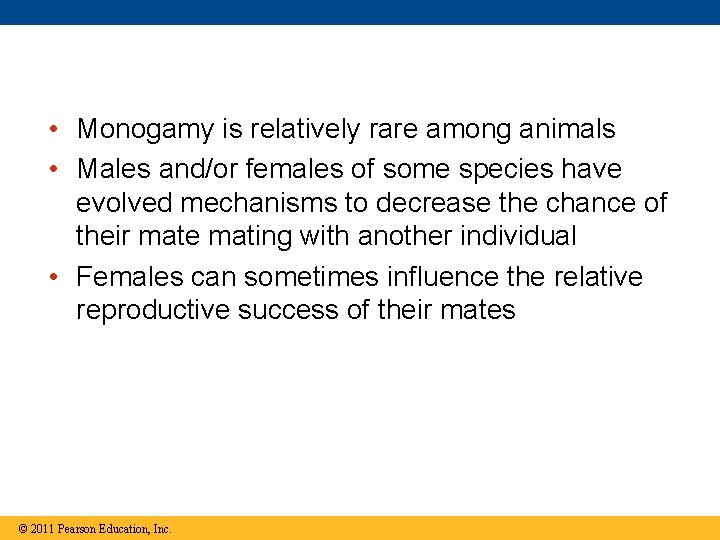 • Monogamy is relatively rare among animals
• Males and/or females of some species have evolved mechanisms to decrease the chance of their mate mating with another individual
• Females can sometimes influence the relative reproductive success of their mates

© 2011 Pearson Education, Inc.